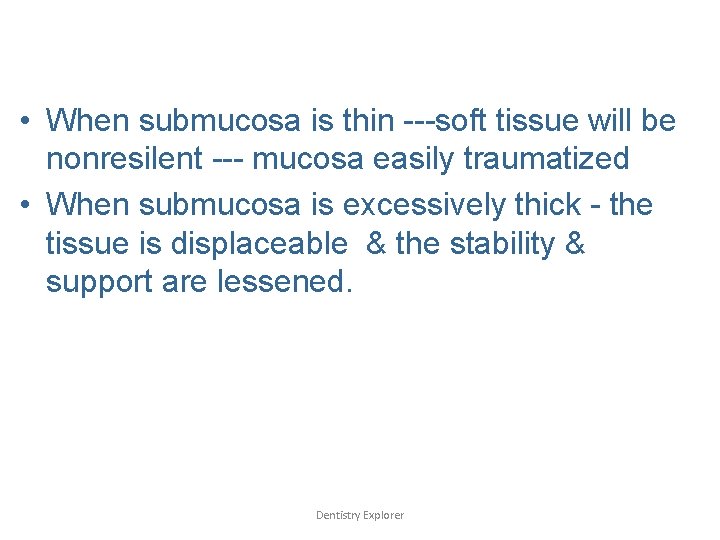 • When submucosa is thin ---soft tissue will be nonresilent --- mucosa easily traumatized

• When submucosa is excessively thick - the tissue is displaceable & the stability & support are lessened.

Dentistry Explorer